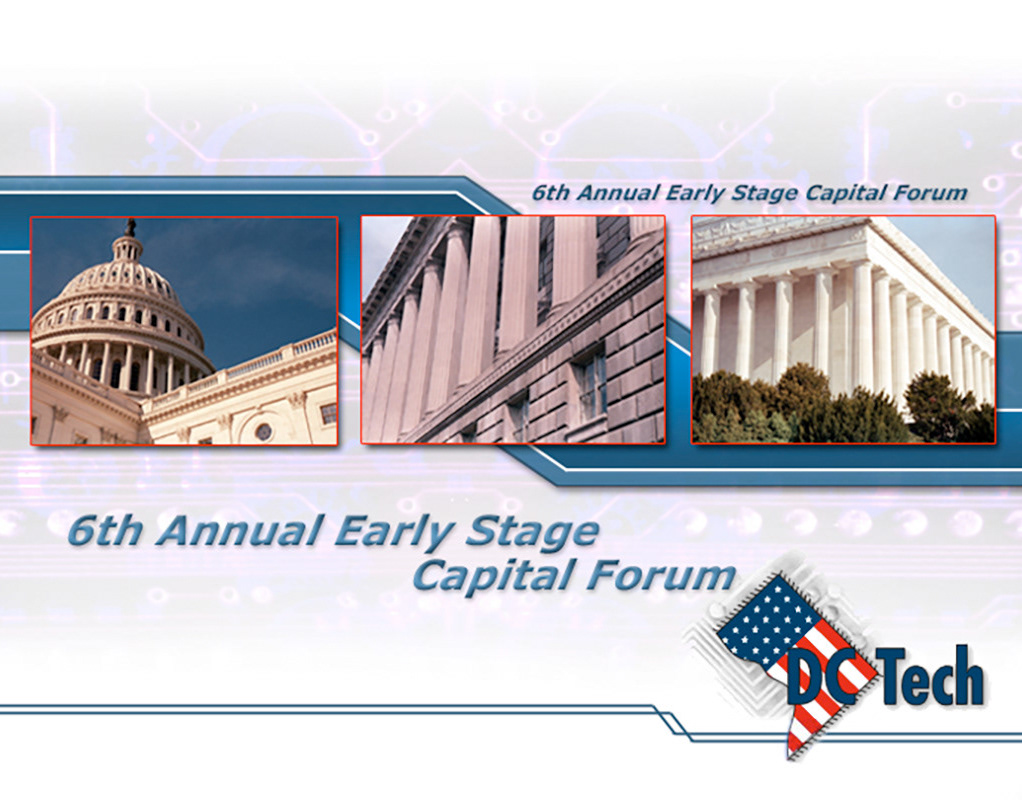 6th Annual Early Stage Capital Forum

6th Annual Early Stage Capital Forum

DC Tech